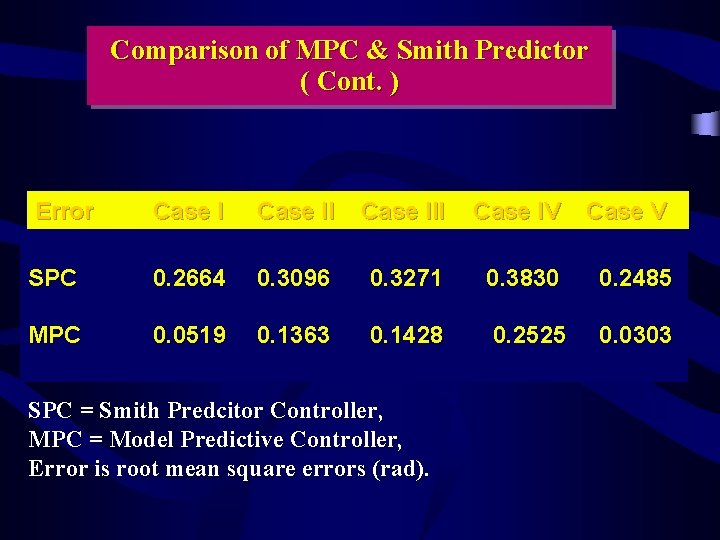 Comparison of MPC & Smith Predictor ( Cont. )

| Error | Case I | Case II | Case III | Case IV | Case V |
|---|---|---|---|---|---|
| SPC | 0.2664 | 0.3096 | 0.3271 | 0.3830 | 0.2485 |
| MPC | 0.0519 | 0.1363 | 0.1428 | 0.2525 | 0.0303 |

SPC = Smith Predcitor Controller,
MPC = Model Predictive Controller,
Error is root mean square errors (rad).